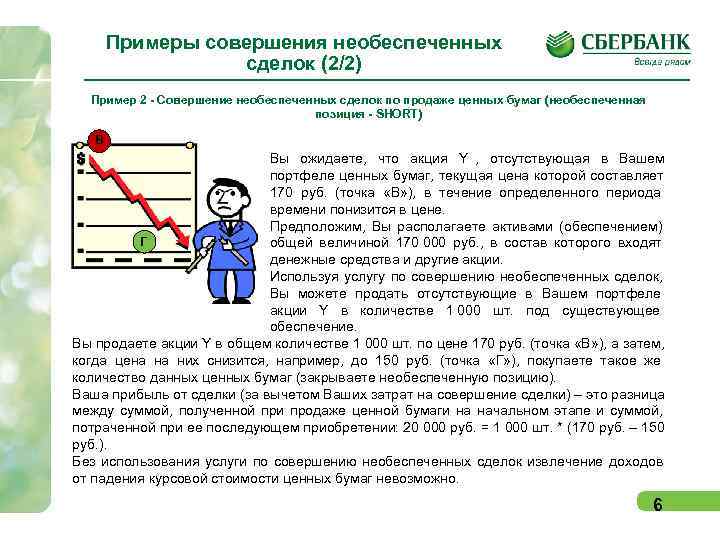 Примеры совершения необеспеченных сделок (2/2)

СБЕРБАНК
Всегда рядом

Пример 2 - Совершение необеспеченных сделок по продаже ценных бумаг (необеспеченная позиция - SHORT)

В

$

Г

Вы ожидаете, что акция Y , отсутствующая в Вашем портфеле ценных бумаг, текущая цена которой составляет 170 руб. (точка «В»), в течение определенного периода времени понизится в цене.

Предположим, Вы располагаете активами (обеспечением) общей величиной 170 000 руб., в состав которого входят денежные средства и другие акции.

Используя услугу по совершению необеспеченных сделок, Вы можете продать отсутствующие в Вашем портфеле акции Y в количестве 1 000 шт. под существующее обеспечение.

Вы продаете акции Y в общем количестве 1 000 шт. по цене 170 руб. (точка «В»), а затем, когда цена на них снизится, например, до 150 руб. (точка «Г»), покупаете такое же количество данных ценных бумаг (закрываете необеспеченную позицию).

Ваша прибыль от сделки (за вычетом Ваших затрат на совершение сделки) – это разница между суммой, полученной при продаже ценной бумаги на начальном этапе и суммой, потраченной при ее последующем приобретении: 20 000 руб. = 1 000 шт. * (170 руб. – 150 руб.).

Без использования услуги по совершению необеспеченных сделок извлечение доходов от падения курсовой стоимости ценных бумаг невозможно.

6